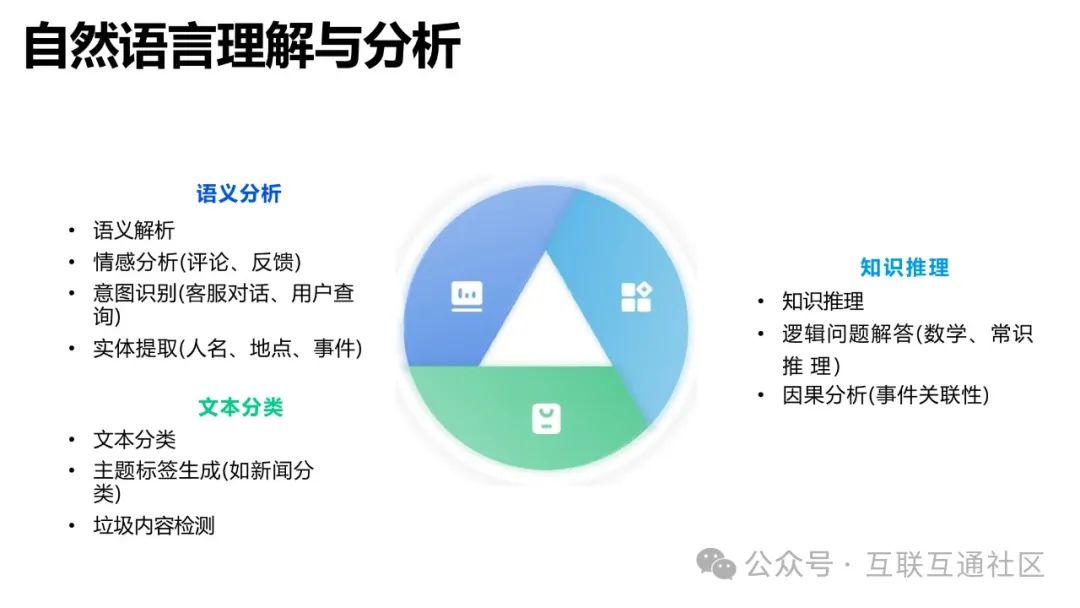 自然语言理解与分析

语义分析
• 语义解析
• 情感分析(评论、反馈)
• 意图识别(客服对话、用户查询)
• 实体提取(人名、地点、事件)

文本分类
• 文本分类
• 主题标签生成(如新闻分类)
• 垃圾内容检测

知识推理
• 知识推理
• 逻辑问题解答(数学、常识推 理)
• 因果分析(事件关联性)

公众号 · 互联互通社区